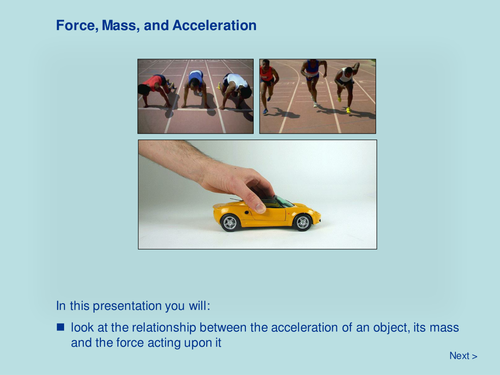 Force, Mass, and Acceleration

In this presentation you will:

■ look at the relationship between the acceleration of an object, its mass and the force acting upon it

Next >